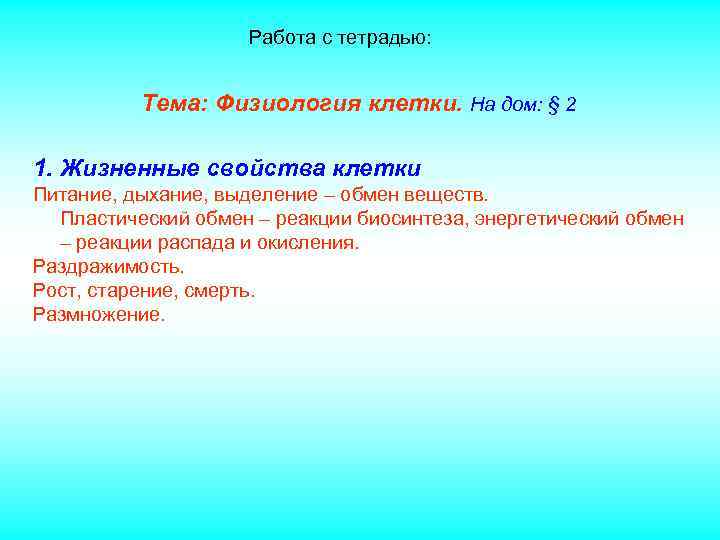 Работа с тетрадью:

Тема: Физиология клетки. На дом: § 2

1. Жизненные свойства клетки

Питание, дыхание, выделение – обмен веществ.

Пластический обмен – реакции биосинтеза, энергетический обмен – реакции распада и окисления.

Раздражимость.

Рост, старение, смерть.

Размножение.